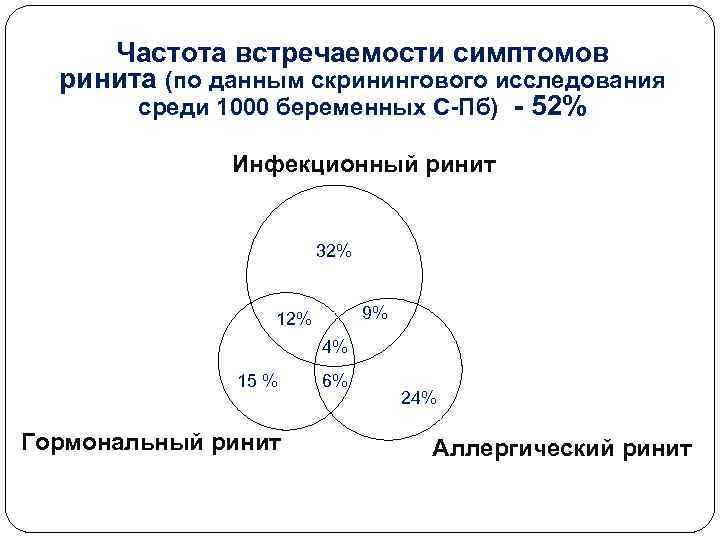 Частота встречаемости симптомов ринита (по данным скринингового исследования среди 1000 беременных С-Пб) - 52%

Инфекционный ринит

32%

12%

9%

4%

15 %

6%

24%

Гормональный ринит

Аллергический ринит